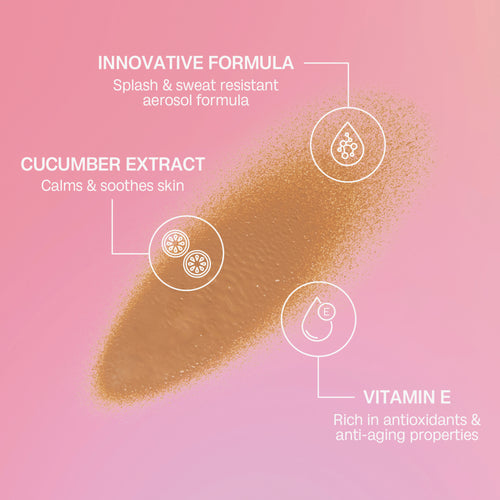 INNOVATIVE FORMULA
Splash & sweat resistant aerosol formula

CUCUMBER EXTRACT
Calms & soothes skin

E

VITAMIN E
Rich in antioxidants & anti-aging properties